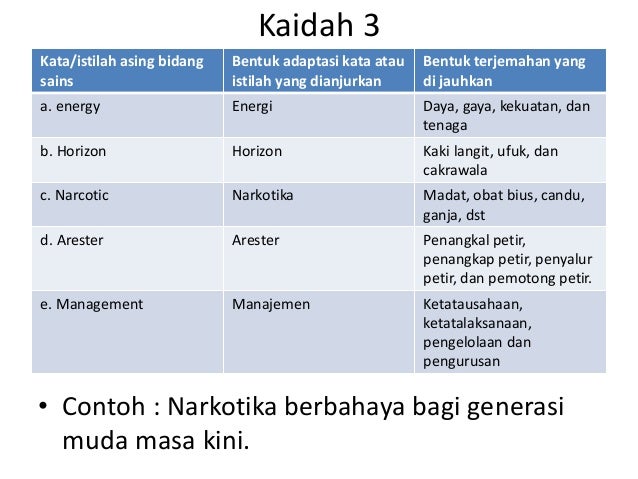 Kaidah 3

| Kata/istilah asing bidang sains | Bentuk adaptasi kata atau istilah yang dianjurkan | Bentuk terjemahan yang di jauhkan |
|---|---|---|
| a. energy | Energi | Daya, gaya, kekuatan, dan tenaga |
| b. Horizon | Horizon | Kaki langit, ufuk, dan cakrawala |
| c. Narcotic | Narkotika | Madat, obat bius, candu, ganja, dst |
| d. Arester | Arester | Penangkal petir, penangkap petir, penyalur petir, dan pemotong petir. |
| e. Management | Manajemen | Ketatausahaan, ketatalaksanaan, pengelolaan dan pengurusan |

• Contoh : Narkotika berbahaya bagi generasi muda masa kini.